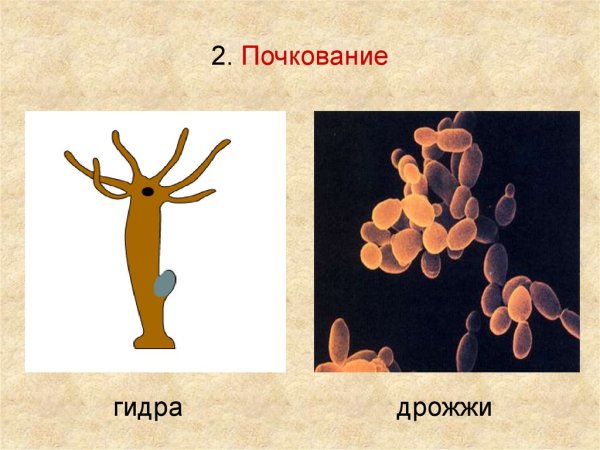 2. Почкование

гидра

дрожжи